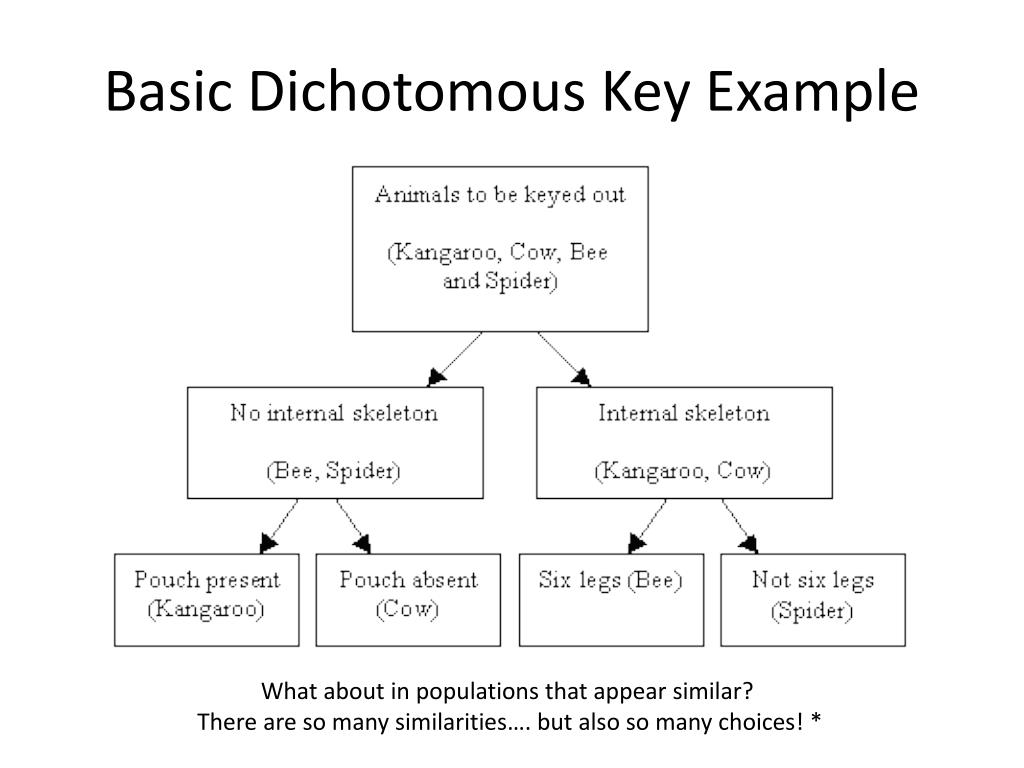 Basic Dichotomous Key Example

Animals to be keyed out

(Kangaroo, Cow, Bee and Spider)

No internal skeleton

(Bee, Spider)

Internal skeleton

(Kangaroo, Cow)

Pouch present (Kangaroo)

Pouch absent (Cow)

Six legs (Bee)

Not six legs (Spider)

What about in populations that appear similar?
There are so many similarities…. but also so many choices! *